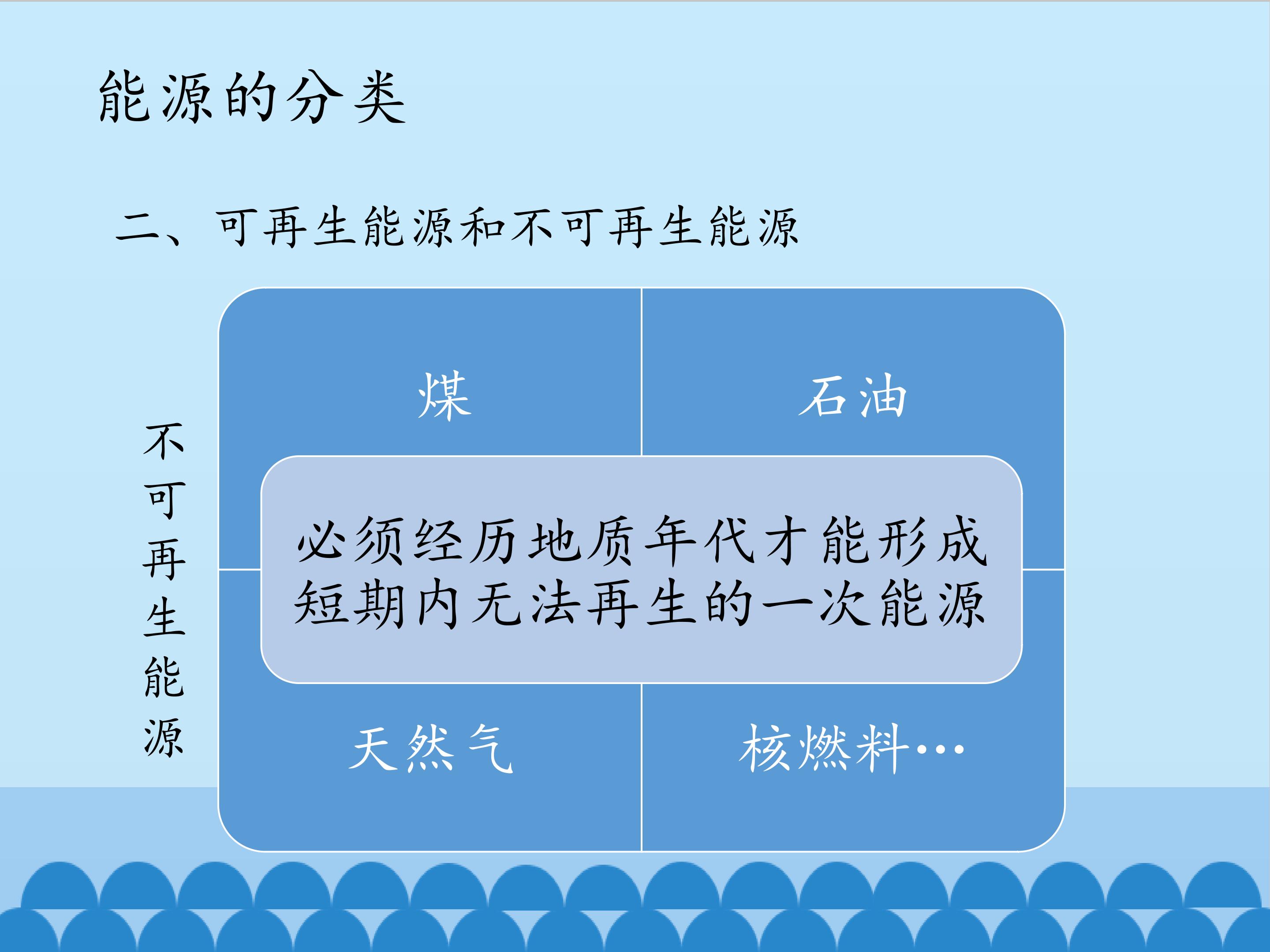 能源的分类

二、可再生能源和不可再生能源

不可再生能源

煤

石油

必须经历地质年代才能形成短期内无法再生的一次能源

天然气

核燃料…